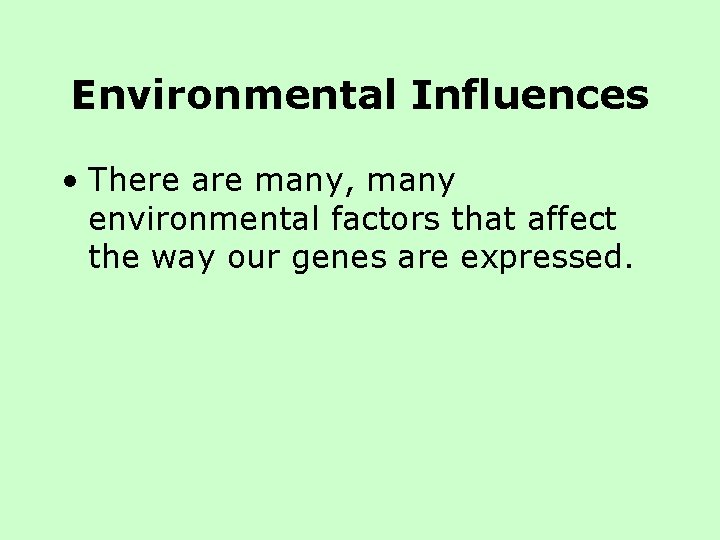 Environmental Influences

• There are many, many environmental factors that affect the way our genes are expressed.